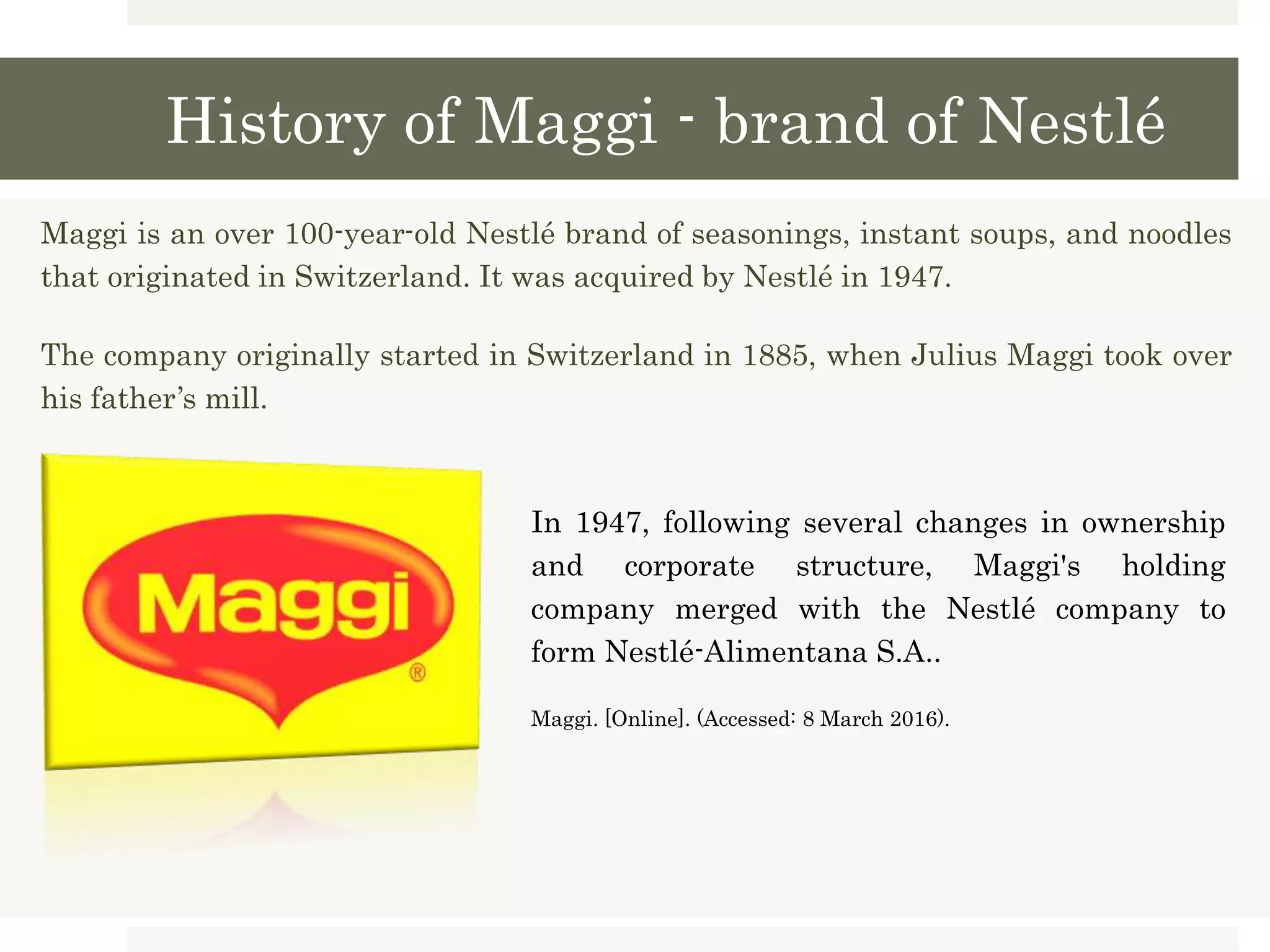 History of Maggi - brand of Nestlé

Maggi is an over 100-year-old Nestlé brand of seasonings, instant soups, and noodles that originated in Switzerland. It was acquired by Nestlé in 1947.

The company originally started in Switzerland in 1885, when Julius Maggi took over his father's mill.

Maggi ®

In 1947, following several changes in ownership and corporate structure, Maggi's holding company merged with the Nestlé company to form Nestlé-Alimentana S.A..

Maggi. [Online]. (Accessed: 8 March 2016).